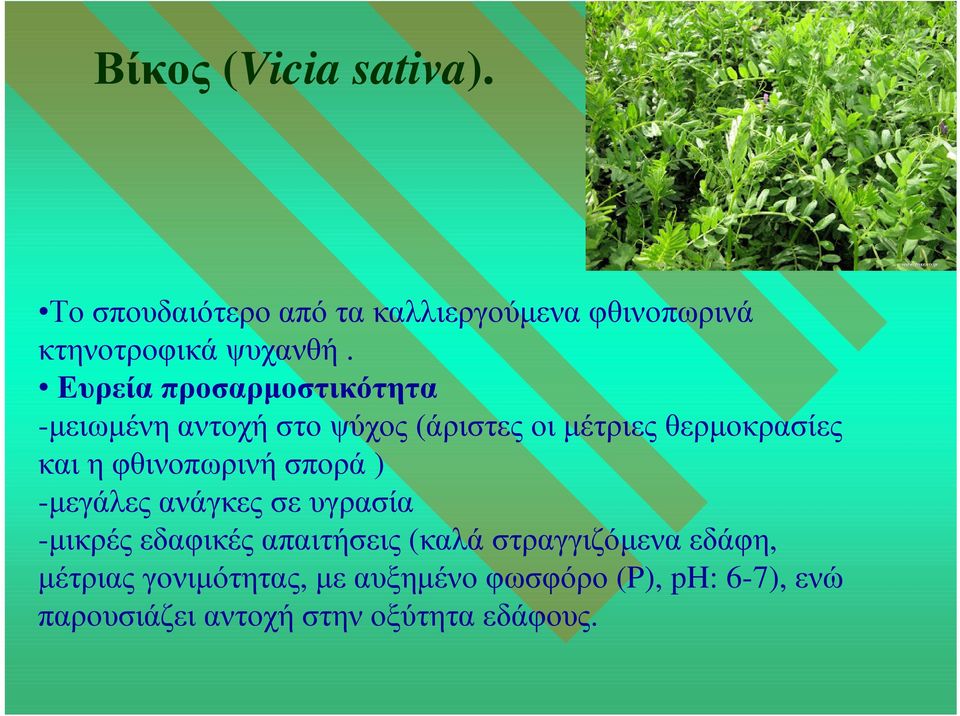 Βίκος (Vicia sativa).

•Το σπουδαιότερο από τα καλλιεργούμενα φθινοπωρινά κτηνοτροφικά ψυχανθή .

• Ευρεία προσαρμοστικότητα

-μειωμένη αντοχή στο ψύχος (άριστες οι μέτριες θερμοκρασίες και η φθινοπωρινή σπορά )

-μεγάλες ανάγκες σε υγρασία

-μικρές εδαφικές απαιτήσεις (καλά στραγγιζόμενα εδάφη, μέτριας γονιμότητας, με αυξημένο φωσφόρο (P), pH: 6-7), ενώ παρουσιάζει αντοχή στην οξύτητα εδάφους.